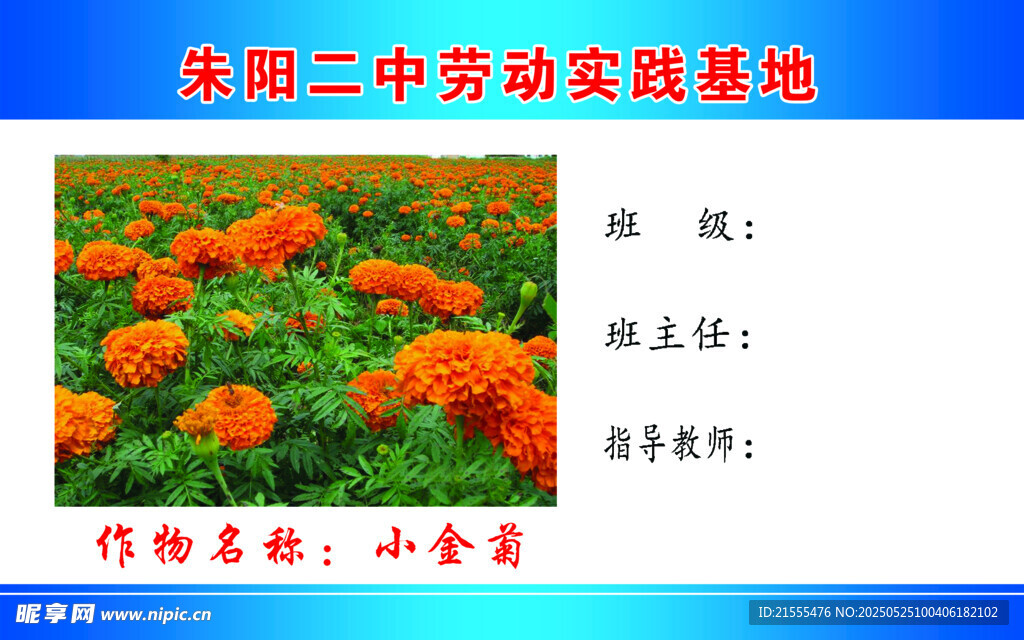 朱阳二中劳动实践基地

班　级：

班主任：

指导教师：

作物名称：小金菊

昵享网 www.nipic.cn

ID:21555476 NO:20250525100406182102